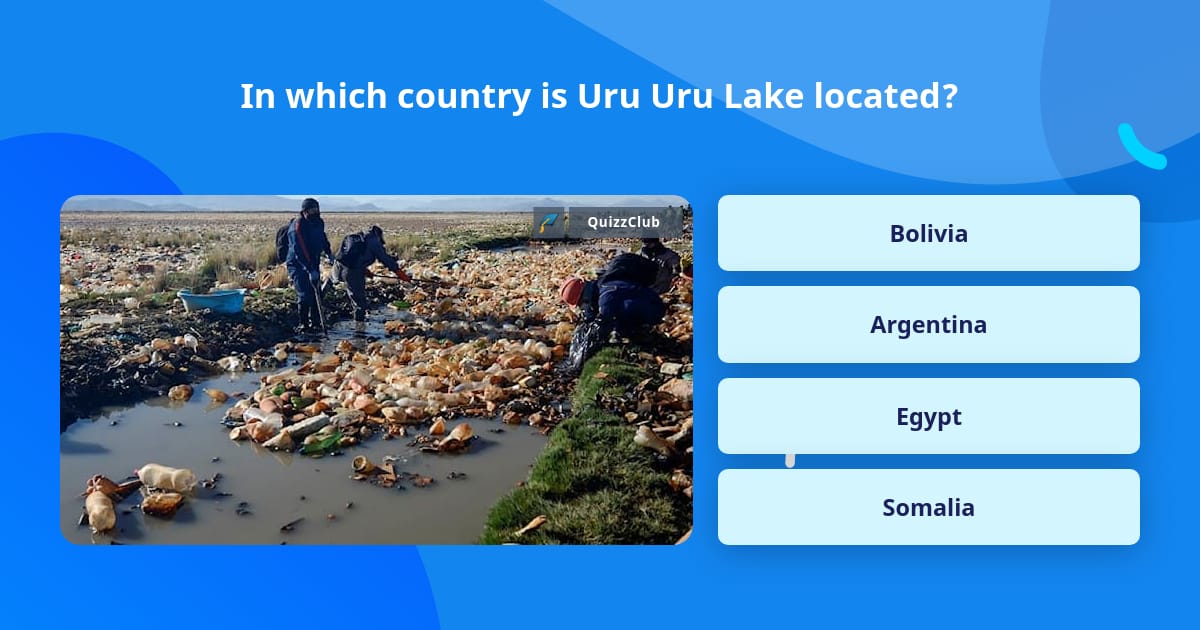 In which country is Uru Uru Lake located?

QuizzClub

Bolivia

Argentina

Egypt

Somalia